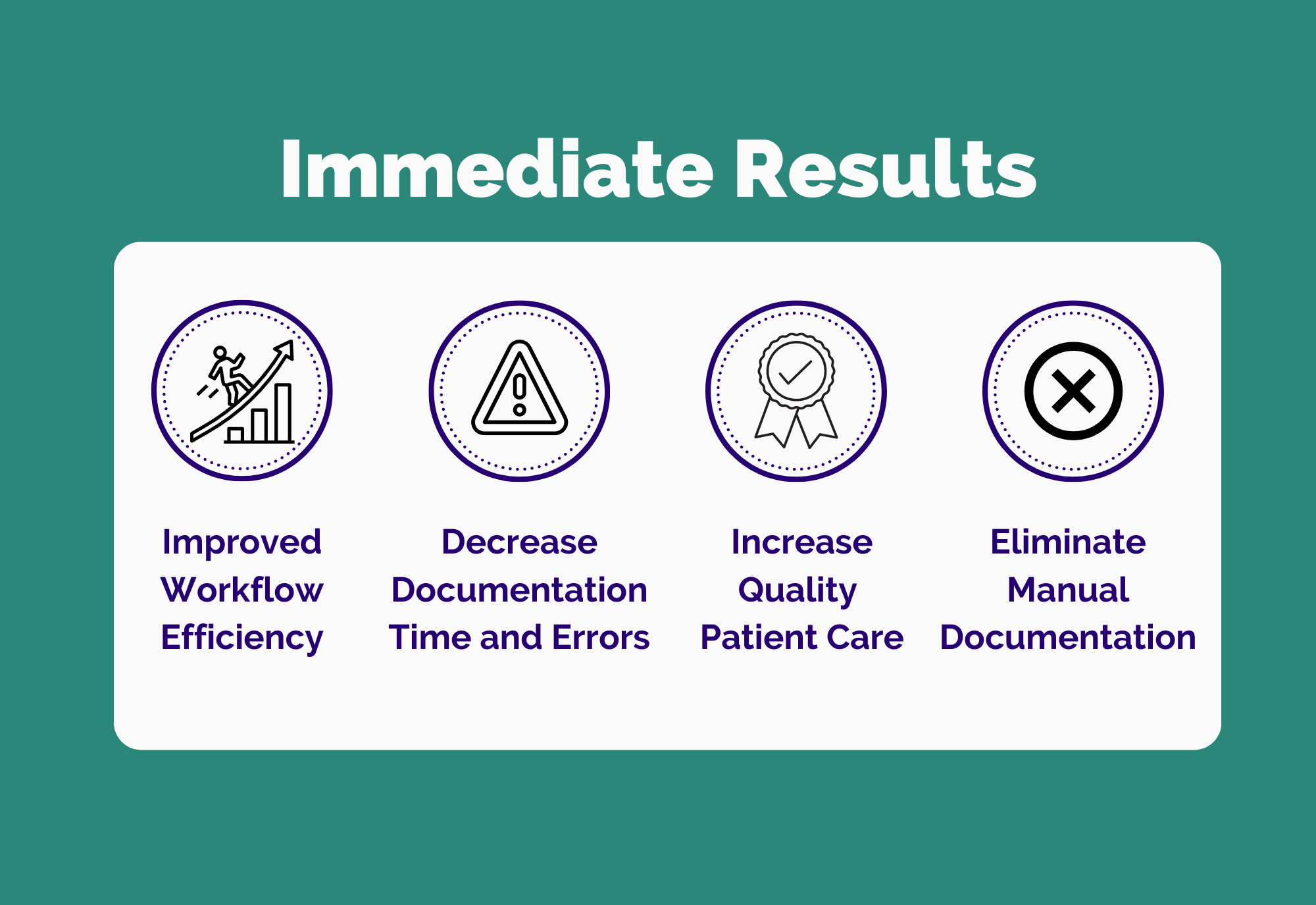 Immediate Results

Improved Workflow Efficiency

Decrease Documentation Time and Errors

Increase Quality Patient Care

Eliminate Manual Documentation